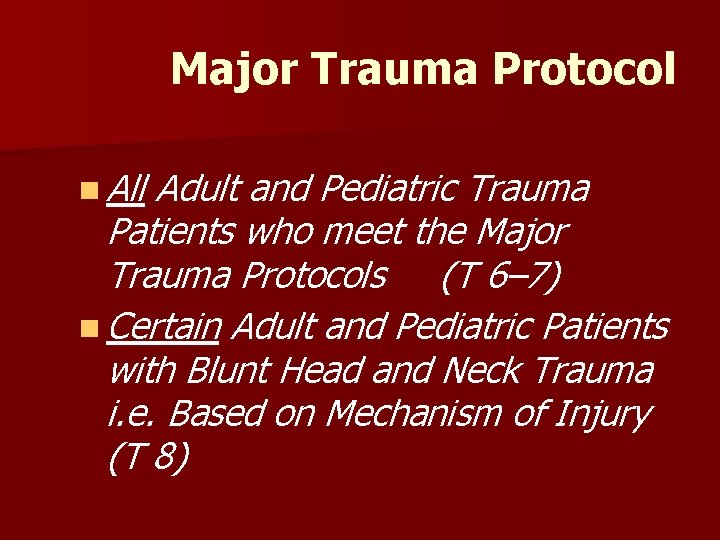 Major Trauma Protocol

• All Adult and Pediatric Trauma Patients who meet the Major Trauma Protocols (T 6–7)

• Certain Adult and Pediatric Patients with Blunt Head and Neck Trauma i.e. Based on Mechanism of Injury (T 8)